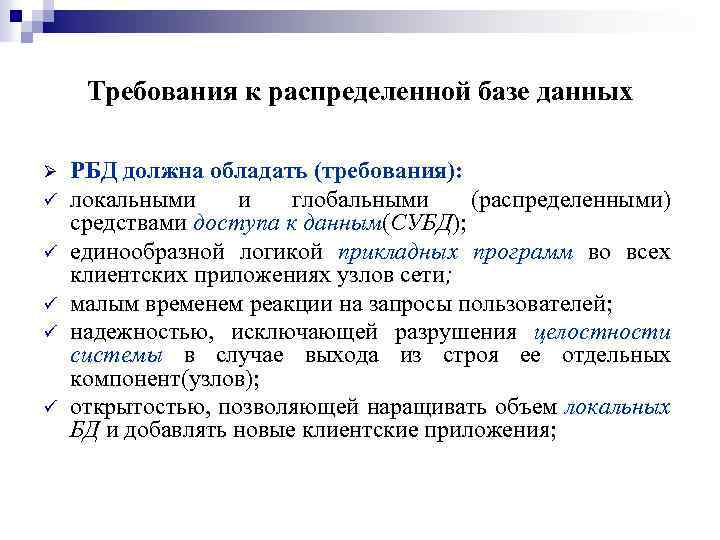 Требования к распределенной базе данных

➢ РБД должна обладать (требования):

✓ локальными и глобальными (распределенными) средствами доступа к данным(СУБД);

✓ единообразной логикой прикладных программ во всех клиентских приложениях узлов сети;

✓ малым временем реакции на запросы пользователей;

✓ надежностью, исключающей разрушения целостности системы в случае выхода из строя ее отдельных компонент(узлов);

✓ открытостью, позволяющей наращивать объем локальных БД и добавлять новые клиентские приложения;